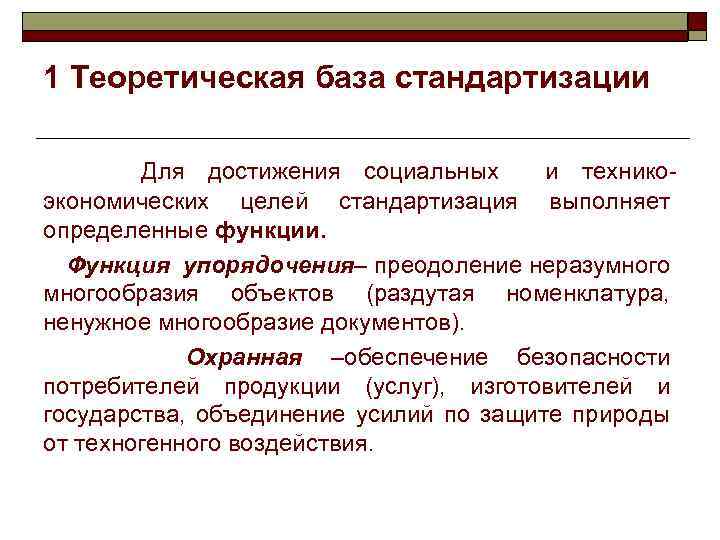 1 Теоретическая база стандартизации

Для достижения социальных и технико-экономических целей стандартизация выполняет определенные функции.

Функция упорядочения– преодоление неразумного многообразия объектов (раздутая номенклатура, ненужное многообразие документов).

Охранная –обеспечение безопасности потребителей продукции (услуг), изготовителей и государства, объединение усилий по защите природы от техногенного воздействия.